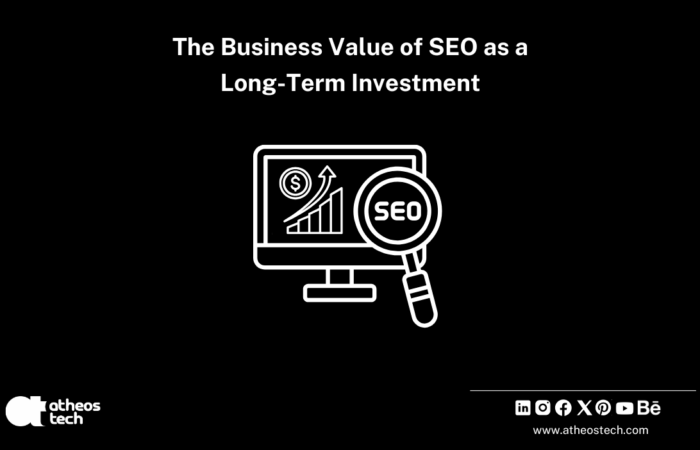 The Business Value of SEO as a Long-Term Investment

$

SEO

atheos tech

in Bē

www.atheostech.com